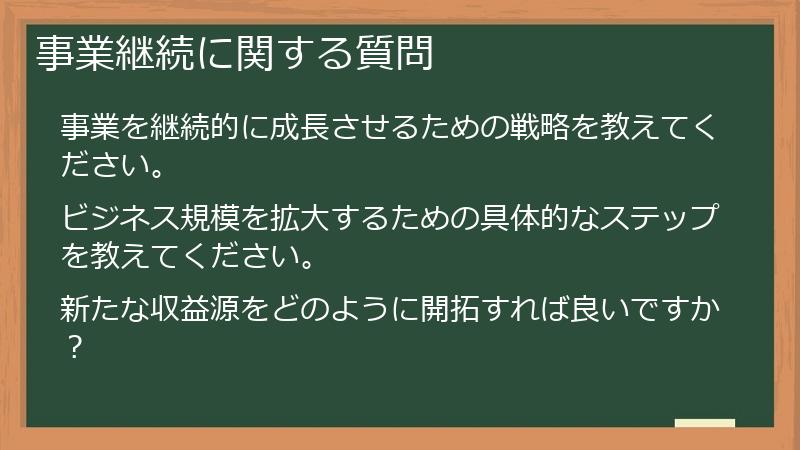 事業継続に関する質問

事業を継続的に成長させるための戦略を教えてください。

ビジネス規模を拡大するための具体的なステップを教えてください。

新たな収益源をどのように開拓すれば良いですか？